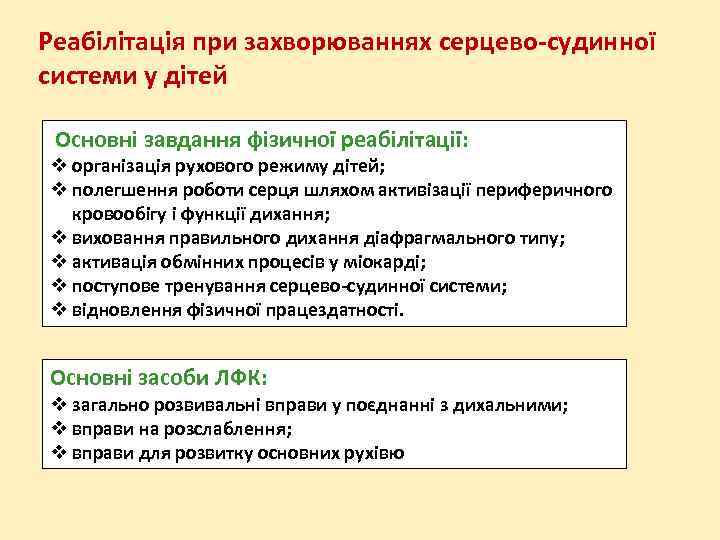 Реабілітація при захворюваннях серцево-судинної системи у дітей

Основні завдання фізичної реабілітації:
❖ організація рухового режиму дітей;
❖ полегшення роботи серця шляхом активізації периферичного кровообігу і функції дихання;
❖ виховання правильного дихання діафрагмального типу;
❖ активація обмінних процесів у міокарді;
❖ поступове тренування серцево-судинної системи;
❖ відновлення фізичної працездатності.

Основні засоби ЛФК:
❖ загально розвивальні вправи у поєднанні з дихальними;
❖ вправи на розслаблення;
❖ вправи для розвитку основних рухівю